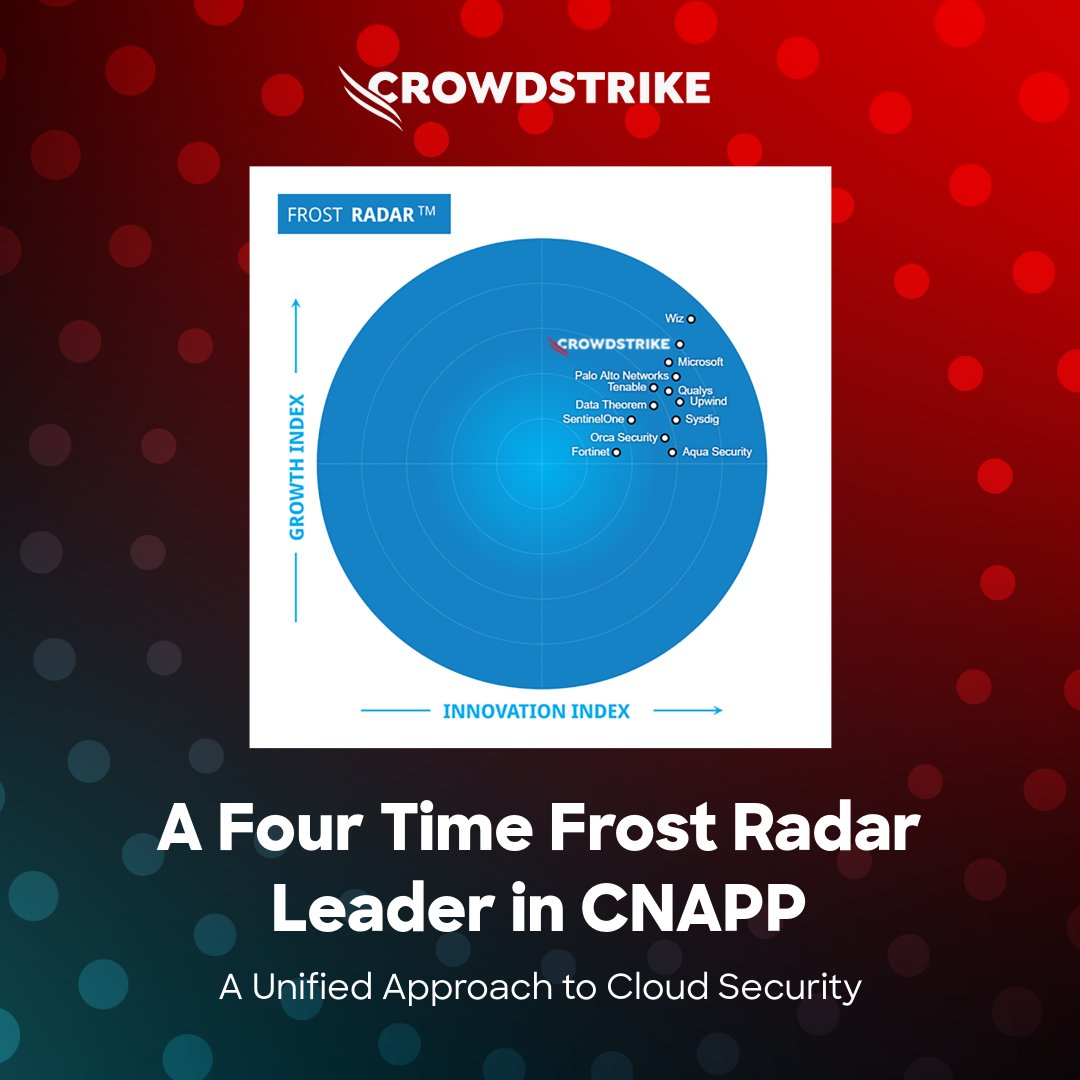 CROWDSTRIKE

FROST RADAR™

GROWTH INDEX

Wiz
CROWDSTRIKE
Microsoft
Palo Alto Networks
Tenable
Qualys
Upwind
Data Theorem
SentinelOne
Sysdig
Orca Security
Fortinet
Aqua Security

INNOVATION INDEX

A Four Time Frost Radar Leader in CNAPP

A Unified Approach to Cloud Security